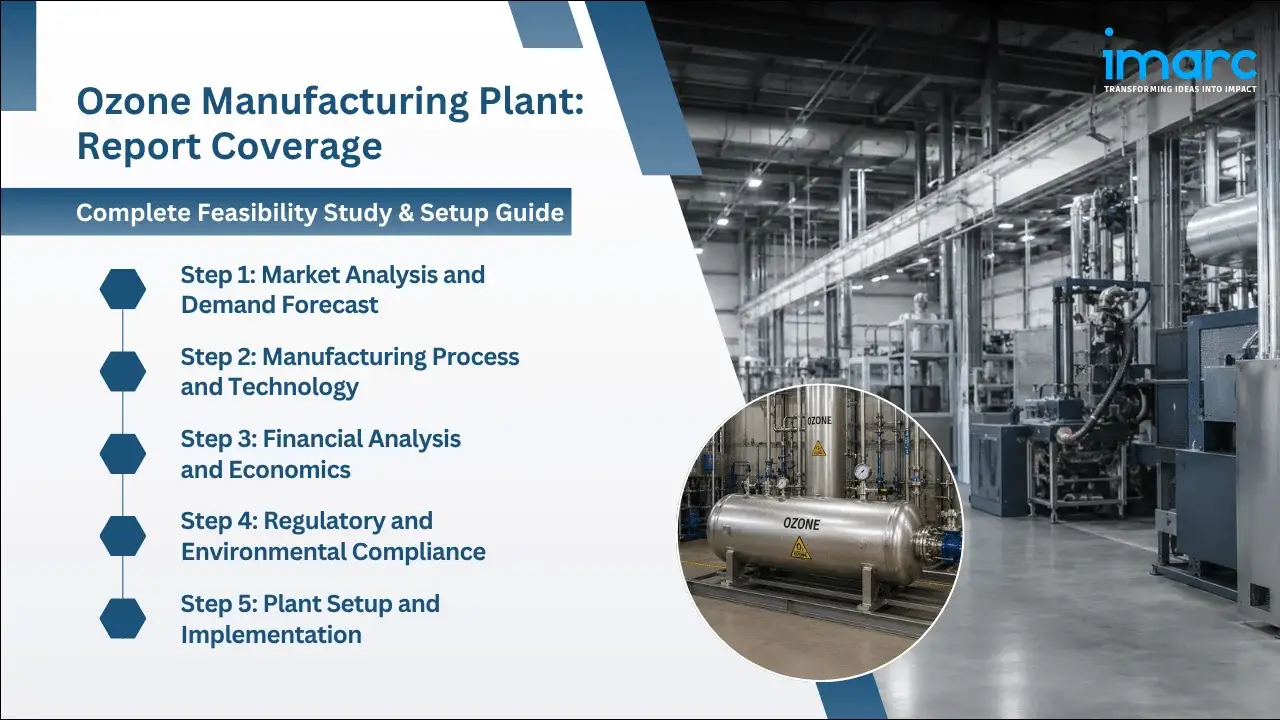 imarc
TRANSFORMING IDEAS INTO IMPACT

Ozone Manufacturing Plant: Report Coverage

Complete Feasibility Study & Setup Guide

Step 1: Market Analysis and Demand Forecast

Step 2: Manufacturing Process and Technology

Step 3: Financial Analysis and Economics

Step 4: Regulatory and Environmental Compliance

Step 5: Plant Setup and Implementation

OZONE

OZONE